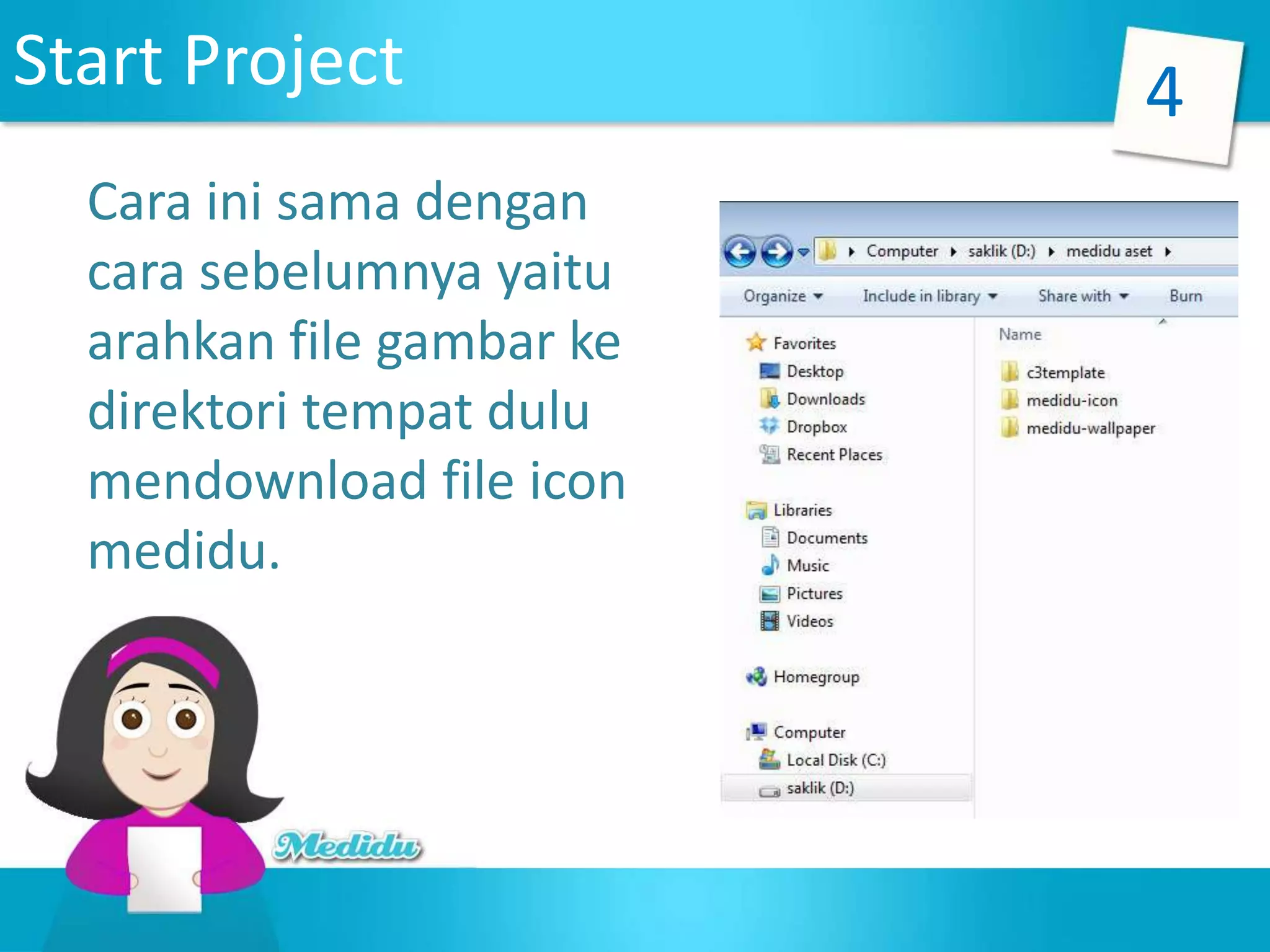 Start Project

4

Cara ini sama dengan cara sebelumnya yaitu arahkan file gambar ke direktori tempat dulu mendownload file icon medidu.

Computer ▸ saklik (D:) ▸ medidu aset ▸

Organize ▾ Include in library ▾ Share with ▾ Burn

Favorites
Desktop
Downloads
Dropbox
Recent Places

Libraries
Documents
Music
Pictures
Videos

Homegroup

Computer
Local Disk (C:)
saklik (D:)

Name
c3template
medidu-icon
medidu-wallpaper

Medidu